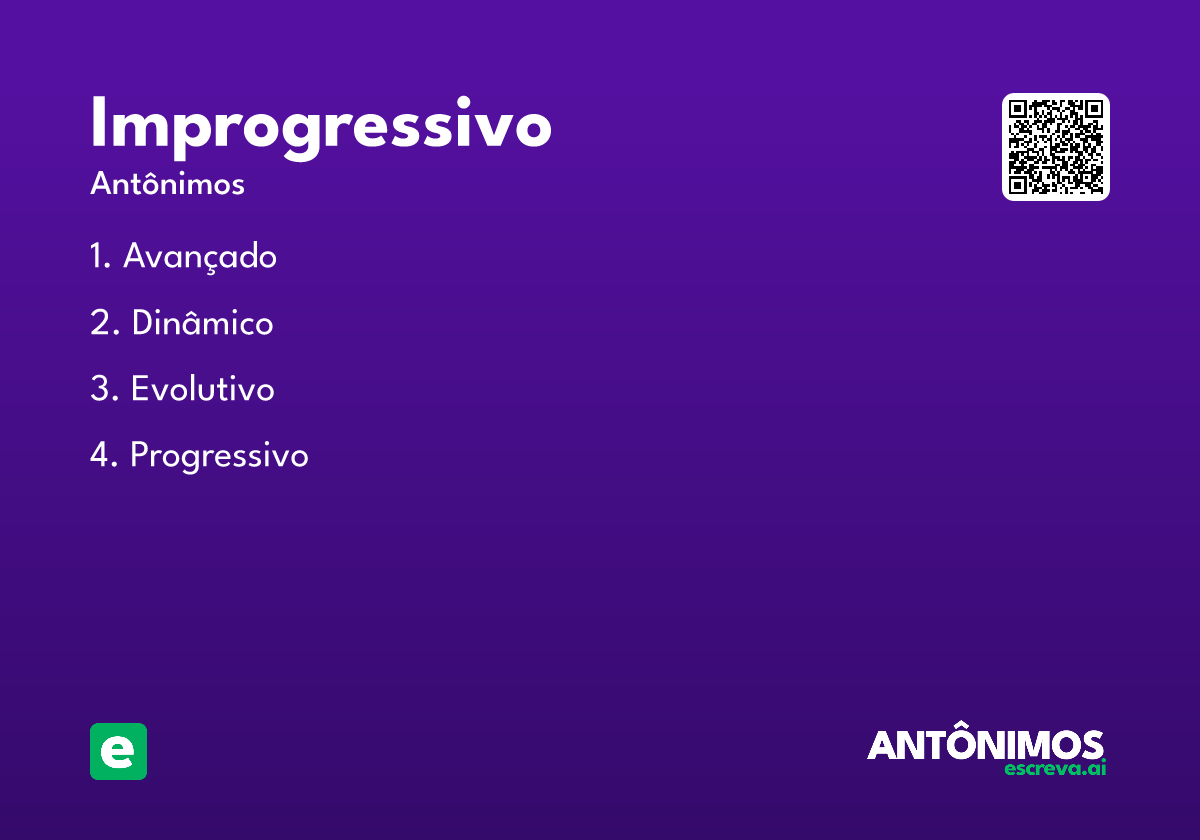 Improgressivo
Antônimos

1. Avançado
2. Dinâmico
3. Evolutivo
4. Progressivo

e

ANTÔNIMOS
escreva.ai